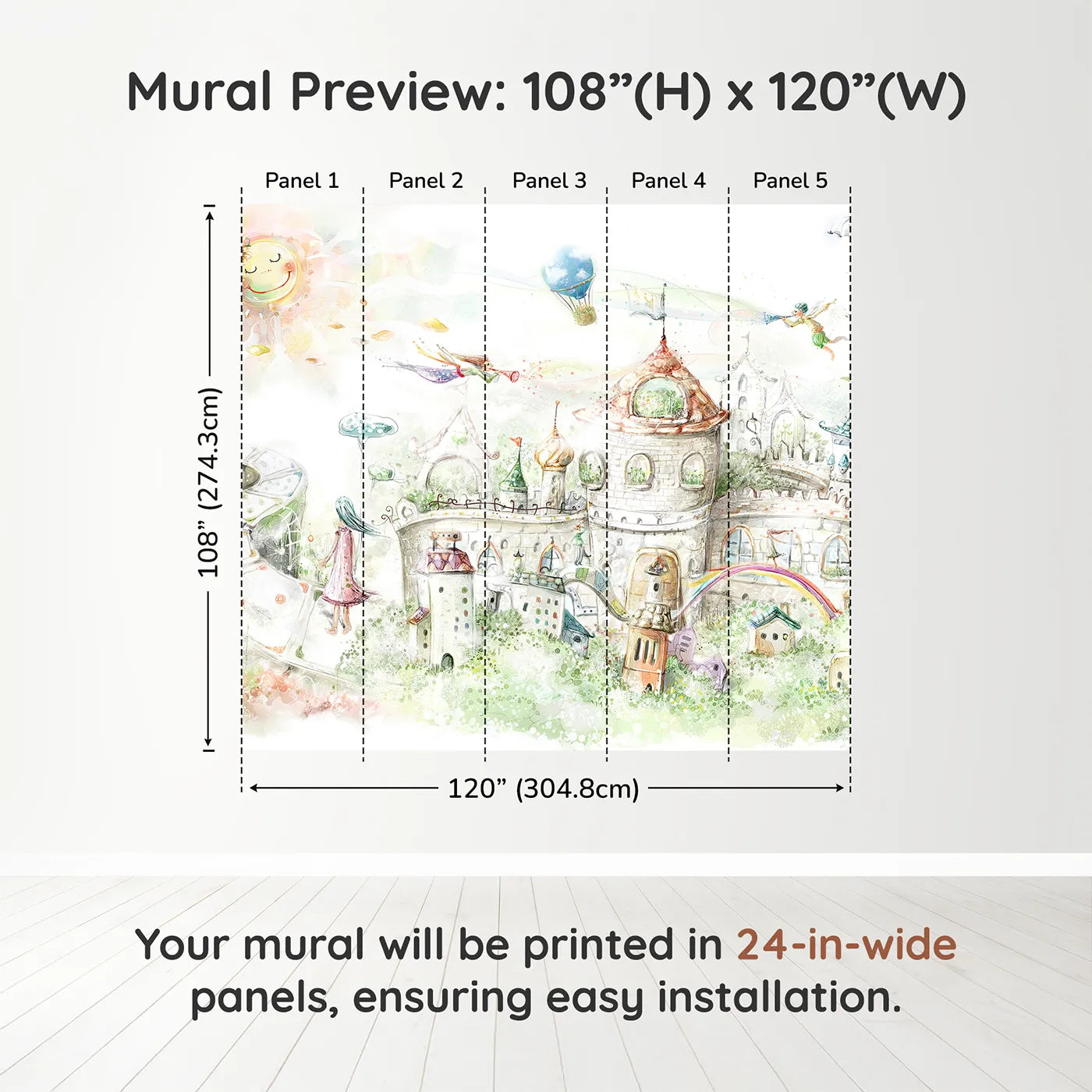 Mural Preview: 108”(H) x 120”(W)

Panel 1
Panel 2
Panel 3
Panel 4
Panel 5

108” (274.3cm)

120” (304.8cm)

Your mural will be printed in 24-in-wide panels, ensuring easy installation.